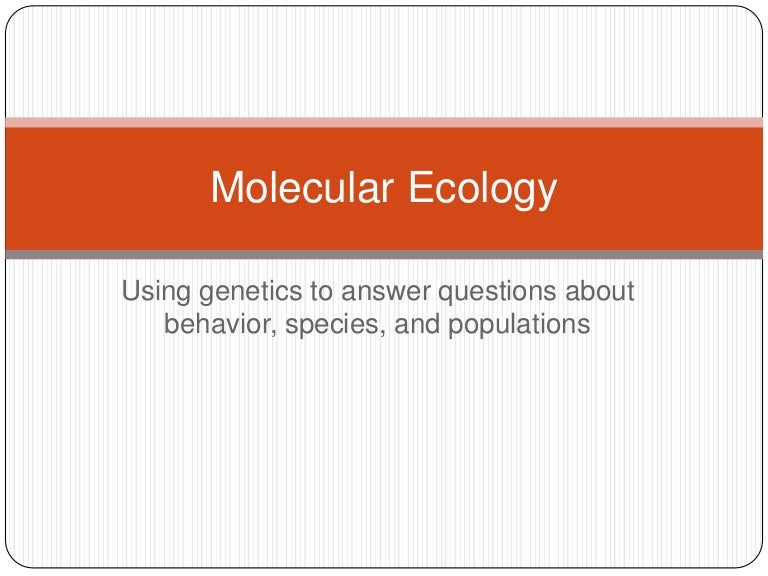 Molecular Ecology

Using genetics to answer questions about behavior, species, and populations